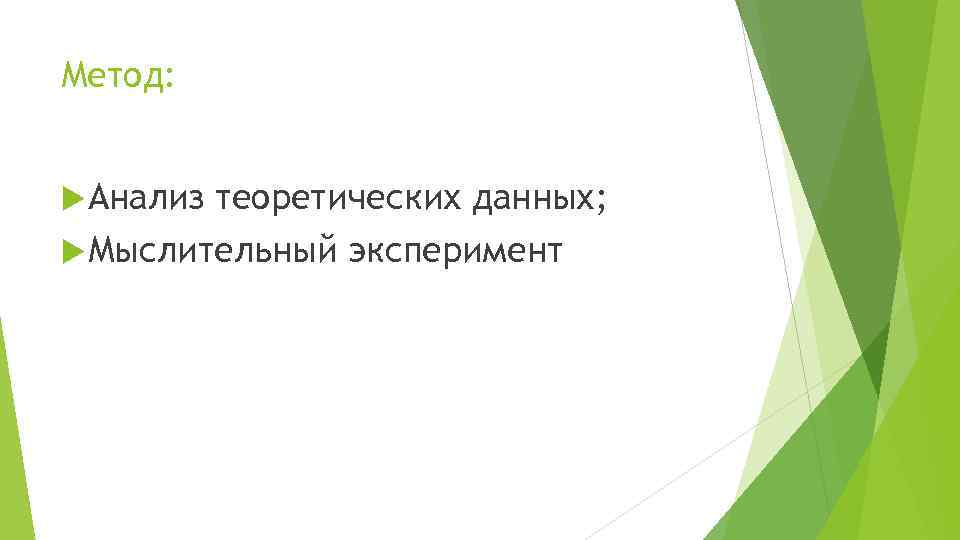 Метод:

Анализ теоретических данных;
Мыслительный эксперимент